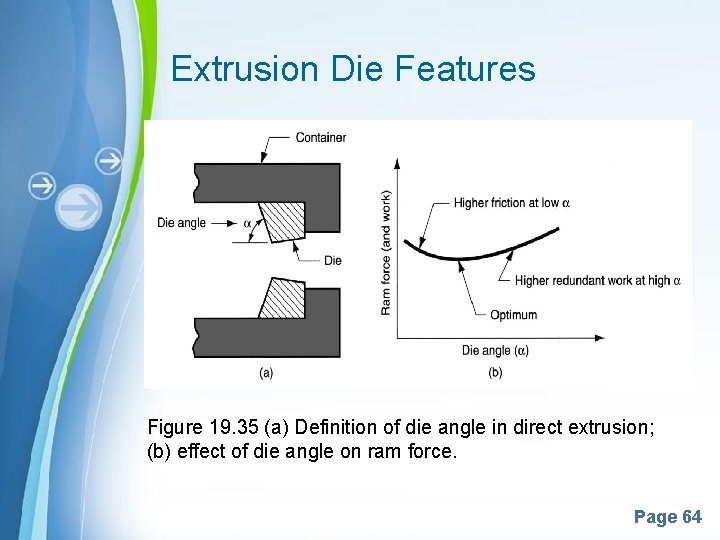 Extrusion Die Features

Container

Die angle $\alpha$

Die

(a)

Ram force (and work)

Higher friction at low $\alpha$

Higher redundant work at high $\alpha$

Optimum

Die angle ($\alpha$)

(b)

Figure 19.35 (a) Definition of die angle in direct extrusion; (b) effect of die angle on ram force.

Page 64